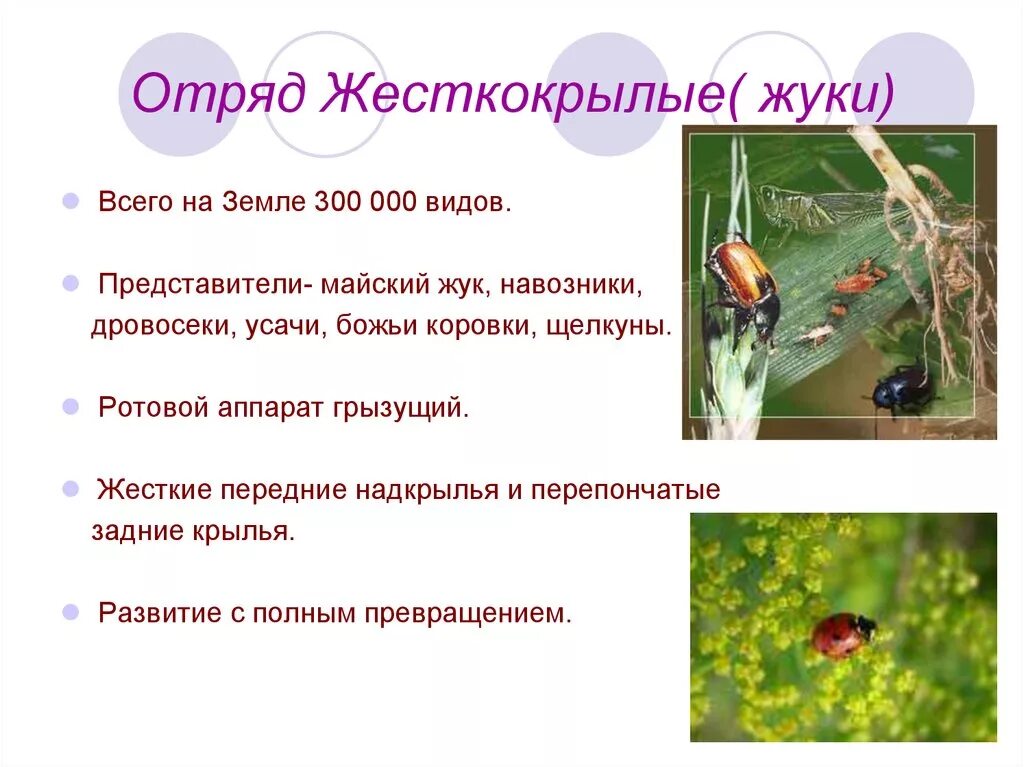 Отряд Жесткокрылые( жуки)

Всего на Земле 300 000 видов.

Представители- майский жук, навозники, дровосеки, усачи, божьи коровки, щелкуны.

Ротовой аппарат грызущий.

Жесткие передние надкрылья и перепончатые задние крылья.

Развитие с полным превращением.